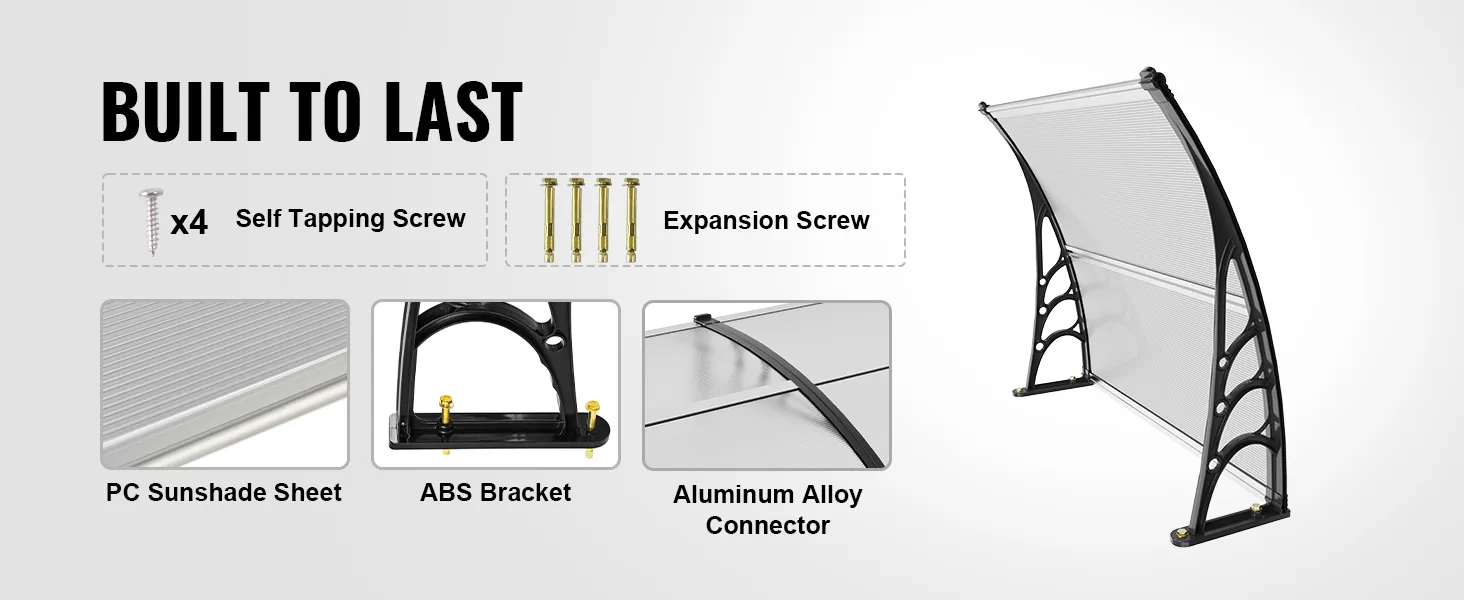 BUILT TO LAST

x4 Self Tapping Screw

Expansion Screw

PC Sunshade Sheet

ABS Bracket

Aluminum Alloy Connector